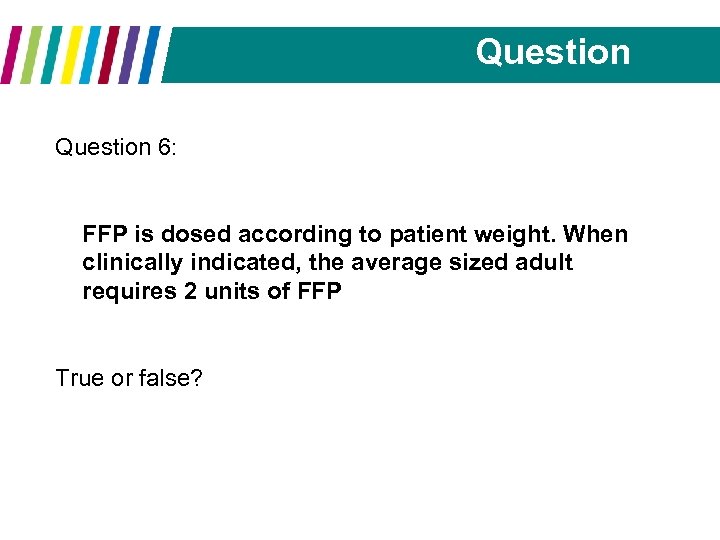 Question

Question 6:

FFP is dosed according to patient weight. When clinically indicated, the average sized adult requires 2 units of FFP

True or false?